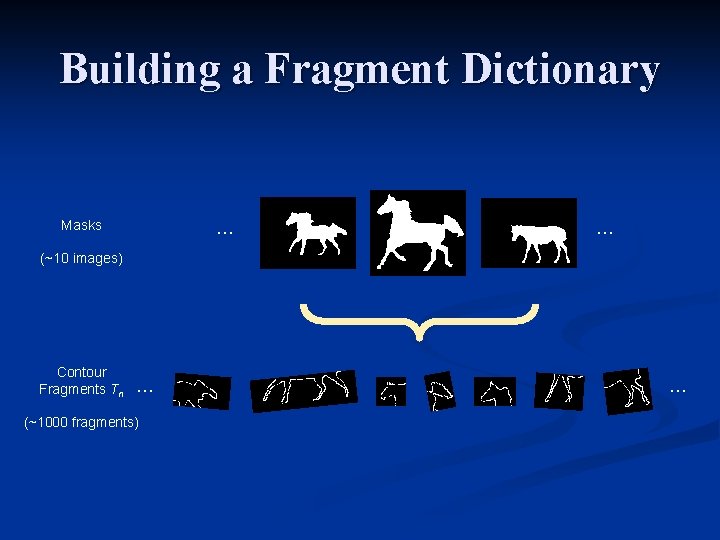 Building a Fragment Dictionary

Masks

(~10 images)

…

…

Contour Fragments $T_n$

…

…

(~1000 fragments)